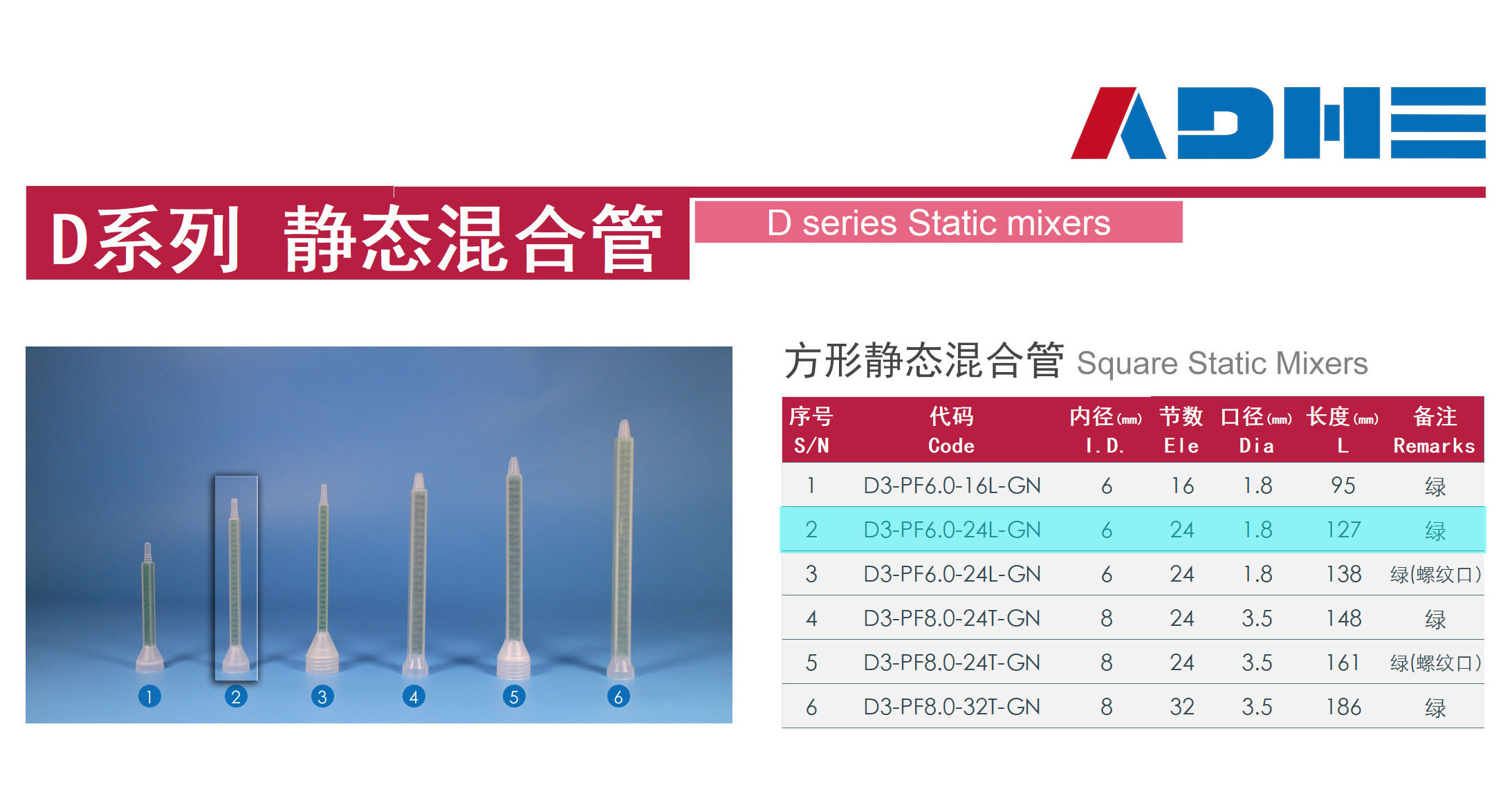 ADHE

D系列 静态混合管

D series Static mixers

1 2 3 4 5 6

方形静态混合管 Square Static Mixers

| 序号 S/N | 代码 Code | 内径(mm) I.D. | 节数 Ele | 口径(mm) Dia | 长度(mm) L | 备注 Remarks |
|---|---|---|---|---|---|---|
| 1 | D3-PF6.0-16L-GN | 6 | 16 | 1.8 | 95 | 绿 |
| 2 | D3-PF6.0-24L-GN | 6 | 24 | 1.8 | 127 | 绿 |
| 3 | D3-PF6.0-24L-GN | 6 | 24 | 1.8 | 138 | 绿(螺纹口) |
| 4 | D3-PF8.0-24T-GN | 8 | 24 | 3.5 | 148 | 绿 |
| 5 | D3-PF8.0-24T-GN | 8 | 24 | 3.5 | 161 | 绿(螺纹口) |
| 6 | D3-PF8.0-32T-GN | 8 | 32 | 3.5 | 186 | 绿 |